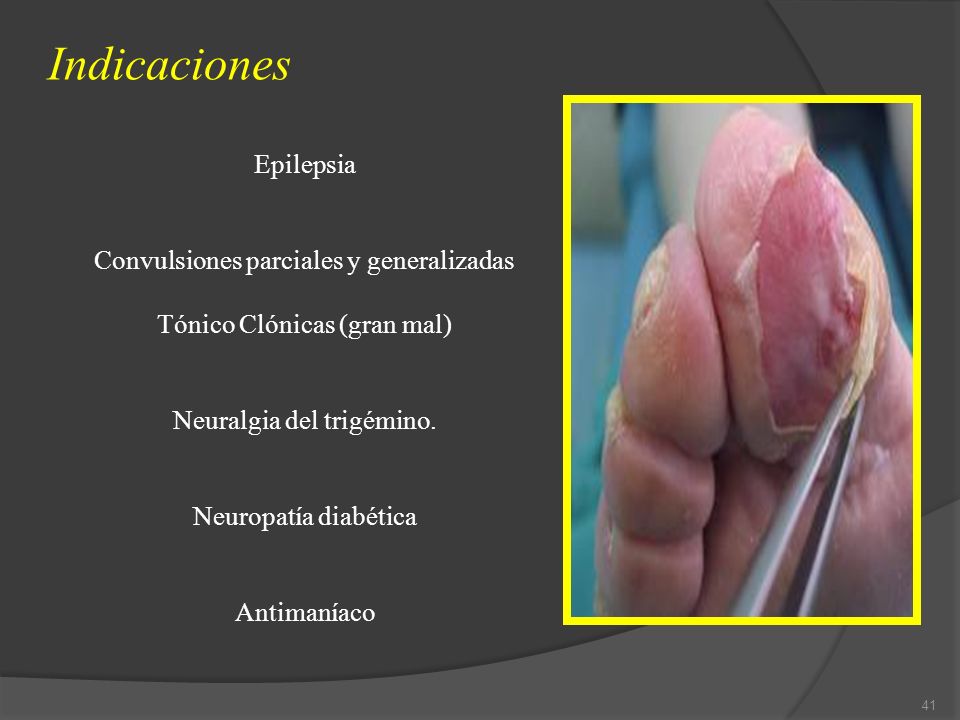 Indicaciones

Epilepsia

Convulsiones parciales y generalizadas

Tónico Clónicas (gran mal)

Neuralgia del trigémino.

Neuropatía diabética

Antimaníaco

41